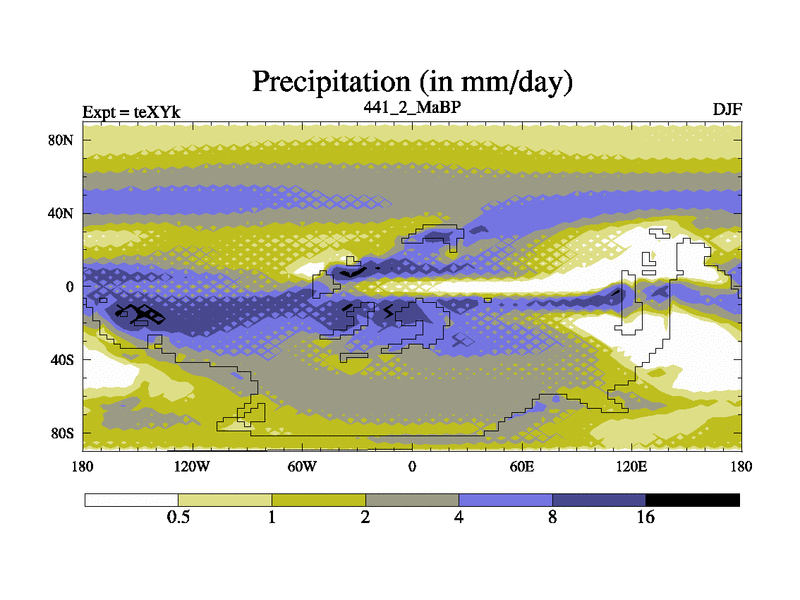 Precipitation (in mm/day)

Expt = teXYk

441_2_MaBP

DJF

80N
40N
0
40S
80S

180
120W
60W
0
60E
120E
180

0.5
1
2
4
8
16